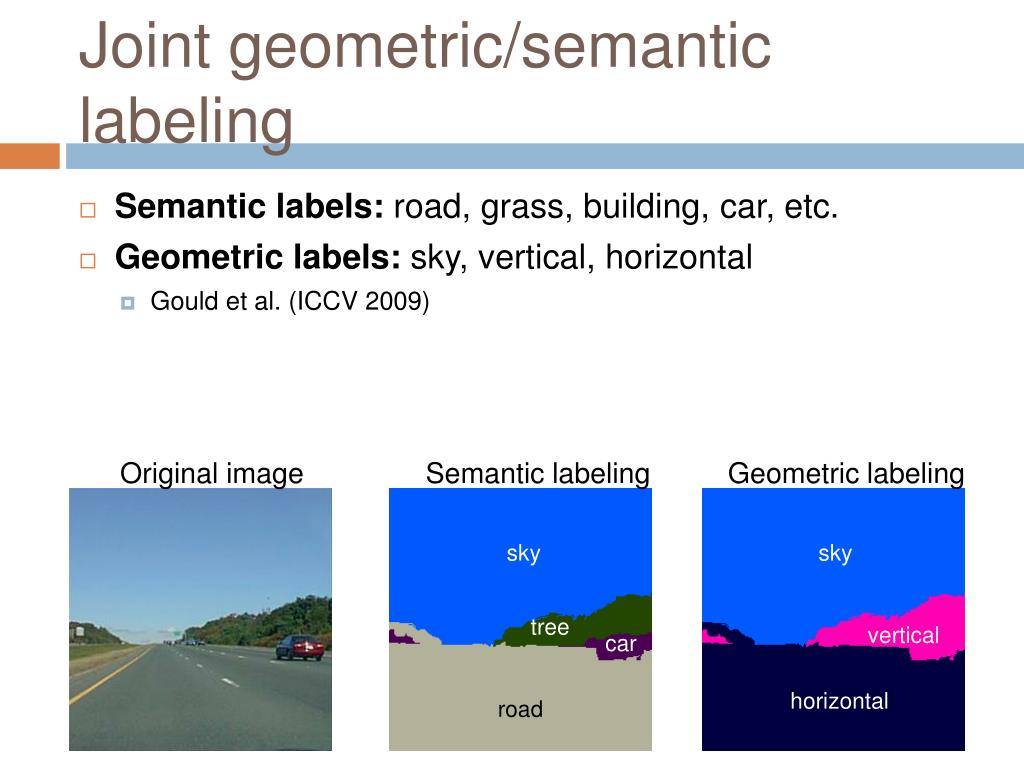 Joint geometric/semantic labeling

Semantic labels: road, grass, building, car, etc.

Geometric labels: sky, vertical, horizontal

Gould et al. (ICCV 2009)

Original image

Semantic labeling

sky

tree

car

road

Geometric labeling

sky

vertical

horizontal